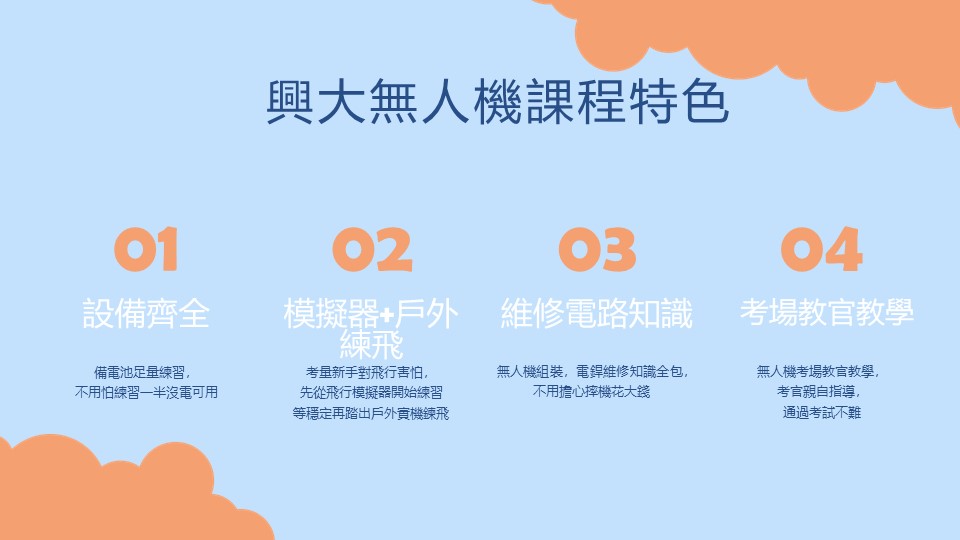 興大無人機課程特色

01

設備齊全

備電池足量練習，
不用怕練習一半沒電可用

02

模擬器+戶外練飛

考量新手對飛行害怕，
先從飛行模擬器開始練習
等穩定再踏出戶外實機練飛

03

維修電路知識

無人機組裝，電銲維修知識全包，
不用擔心摔機花大錢

04

考場教官教學

無人機考場教官教學，
考官親自指導，
通過考試不難